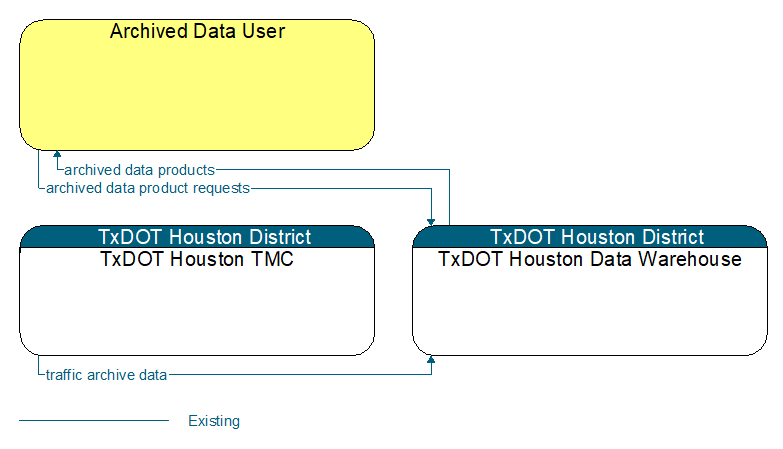 Archived Data User

archived data products

archived data product requests

TxDOT Houston District
TxDOT Houston TMC

TxDOT Houston District
TxDOT Houston Data Warehouse

traffic archive data

Existing